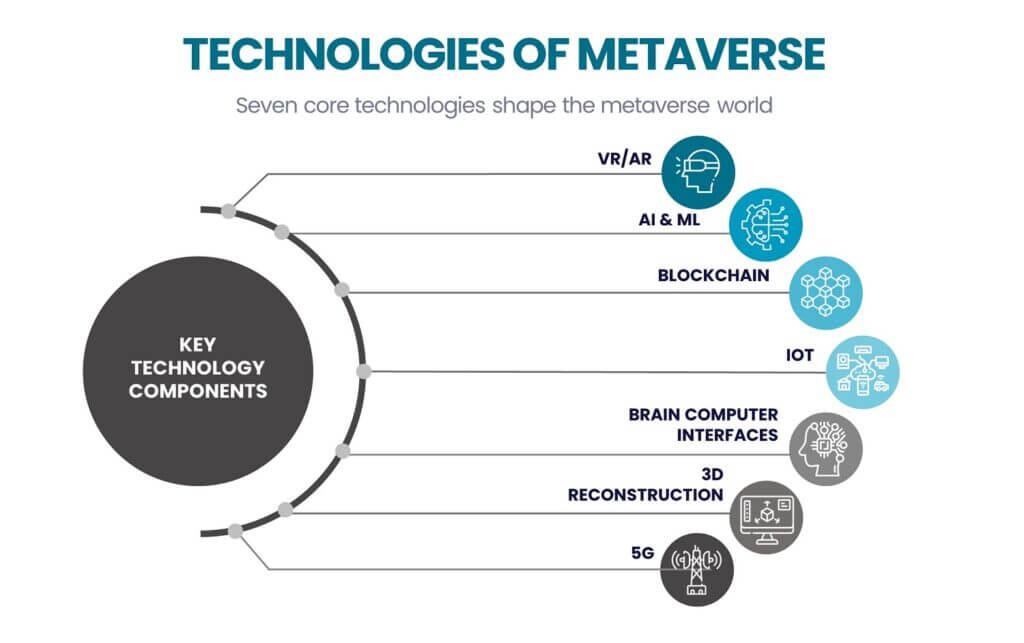 TECHNOLOGIES OF METAVERSE

Seven core technologies shape the metaverse world

KEY TECHNOLOGY COMPONENTS

VR/AR

AI & ML

BLOCKCHAIN

IOT

BRAIN COMPUTER INTERFACES

3D RECONSTRUCTION

5G